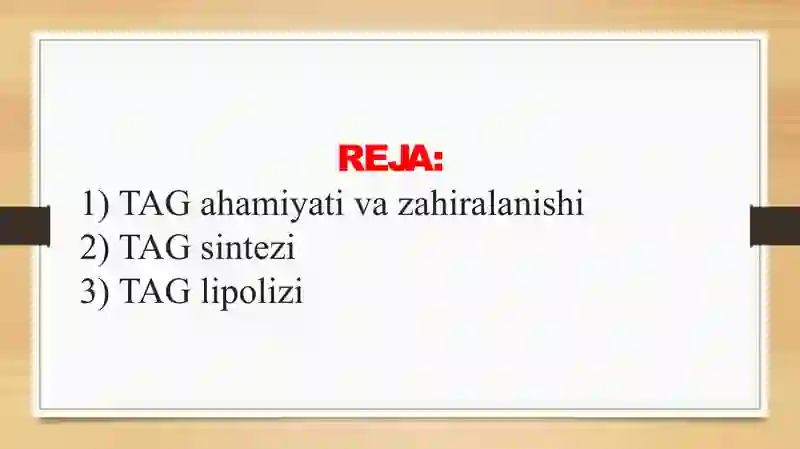 REJA:

1) TAG ahamiyati va zahiralanishi
2) TAG sintezi
3) TAG lipolizi